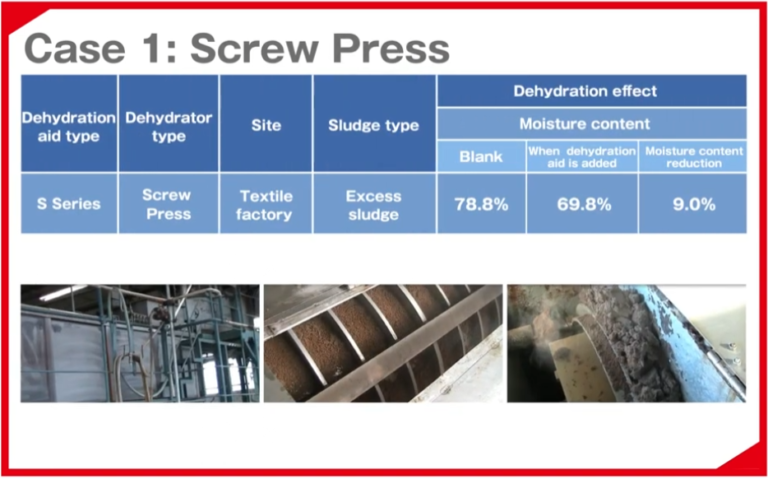 Case 1: Screw Press

| Dehydration aid type | Dehydrator type | Site | Sludge type | Dehydration effect | | |
|---|---|---|---|---|---|---|
| | | | | Moisture content | | |
| | | | | Blank | When dehydration aid is added | Moisture content reduction |
| S Series | Screw Press | Textile factory | Excess sludge | 78.8% | 69.8% | 9.0% |